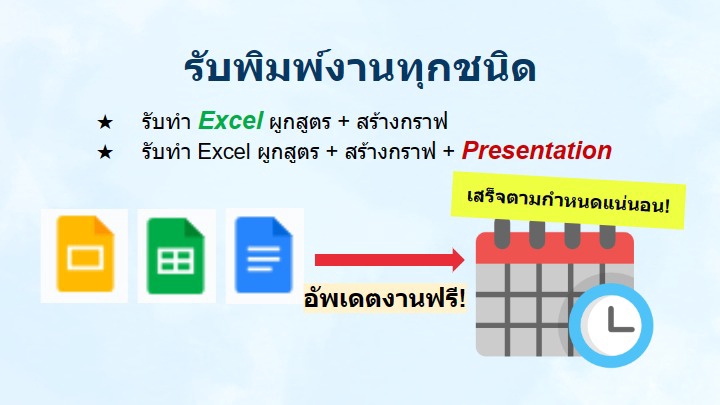 รับพิมพ์งานทุกชนิด

★ รับทำ Excel ผูกสูตร + สร้างกราฟ
★ รับทำ Excel ผูกสูตร + สร้างกราฟ + Presentation

เสร็จตามกำหนดแน่นอน!

อัพเดตงานฟรี!